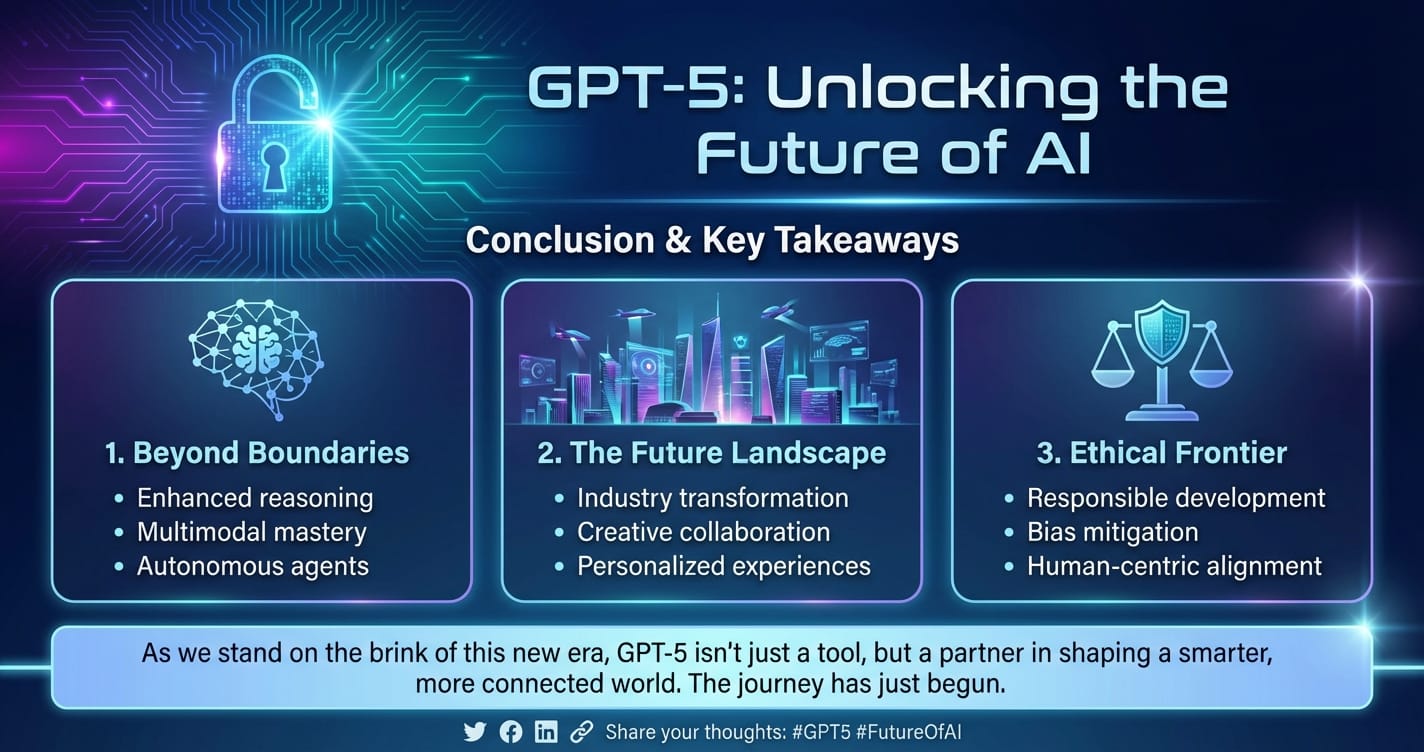 GPT-5: Unlocking the Future of AI

Conclusion & Key Takeaways

1. Beyond Boundaries
• Enhanced reasoning
• Multimodal mastery
• Autonomous agents

2. The Future Landscape
• Industry transformation
• Creative collaboration
• Personalized experiences

3. Ethical Frontier
• Responsible development
• Bias mitigation
• Human-centric alignment

As we stand on the brink of this new era, GPT-5 isn't just a tool, but a partner in shaping a smarter, more connected world. The journey has just begun.

Share your thoughts: #GPT5 #FutureOfAI